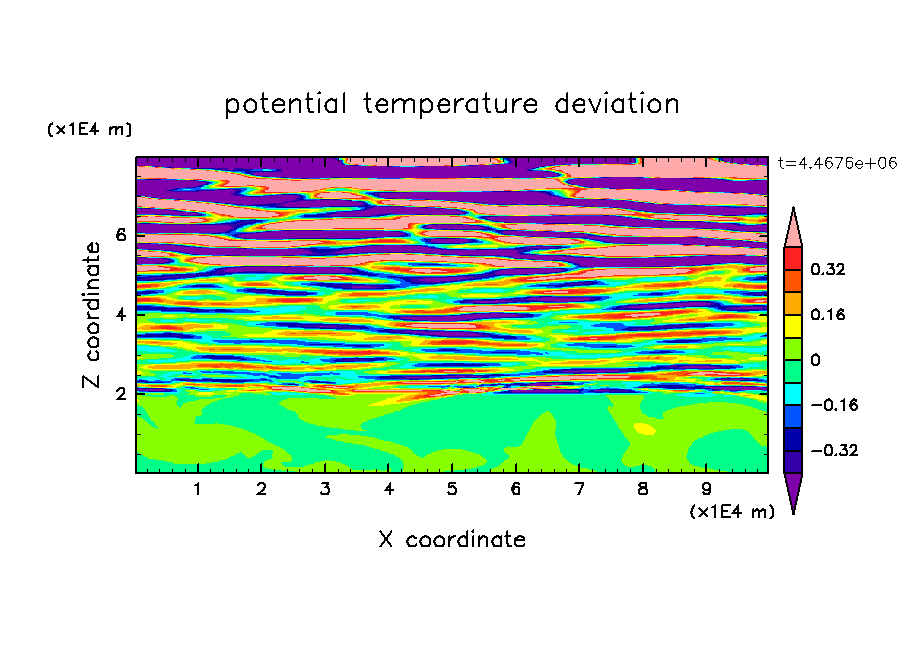 potential temperature deviation

(x1E4 m)

t=4.4676e+06

Z coordinate

6
4
2

0.32
0.16
0
−0.16
−0.32

1 2 3 4 5 6 7 8 9
(x1E4 m)

X coordinate